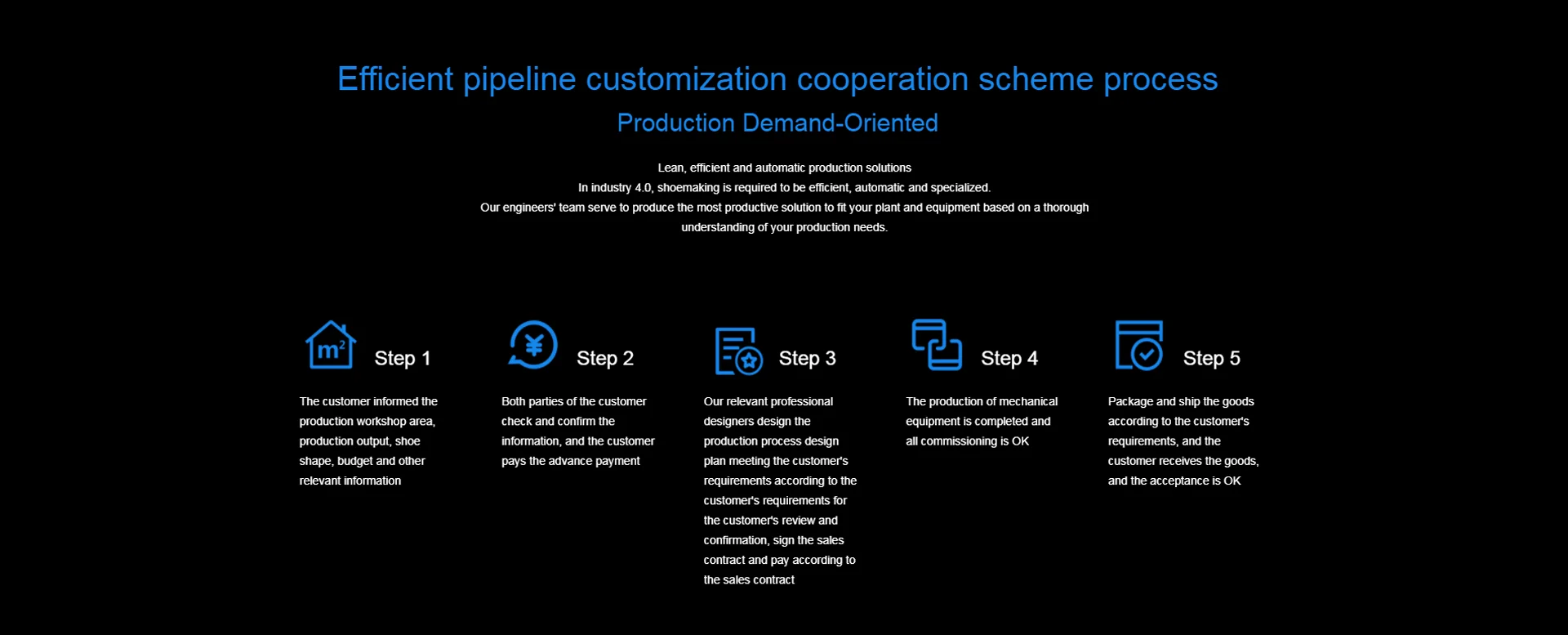 Efficient pipeline customization cooperation scheme process

Production Demand-Oriented

Lean, efficient and automatic production solutions
In industry 4.0, shoemaking is required to be efficient, automatic and specialized.
Our engineers' team serve to produce the most productive solution to fit your plant and equipment based on a thorough understanding of your production needs.

$m^2$

Step 1

The customer informed the production workshop area, production output, shoe shape, budget and other relevant information

¥

Step 2

Both parties of the customer check and confirm the information, and the customer pays the advance payment

Step 3

Our relevant professional designers design the production process design plan meeting the customer's requirements according to the customer's requirements for the customer's review and confirmation, sign the sales contract and pay according to the sales contract

Step 4

The production of mechanical equipment is completed and all commissioning is OK

Step 5

Package and ship the goods according to the customer's requirements, and the customer receives the goods, and the acceptance is OK